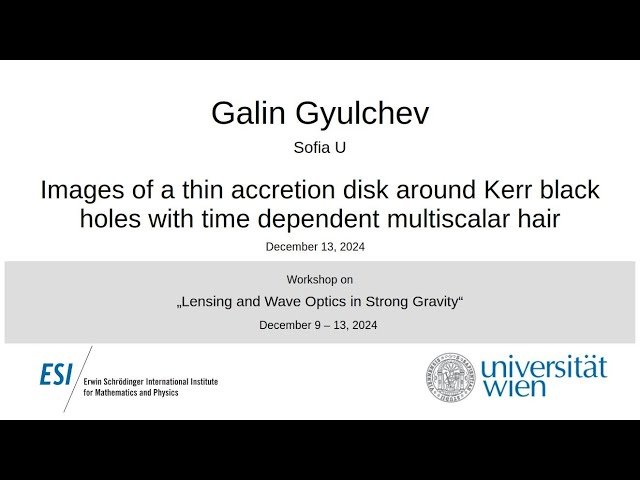 Galin Gyulchev

Sofia U

Images of a thin accretion disk around Kerr black holes with time dependent multiscalar hair

December 13, 2024

Workshop on

„Lensing and Wave Optics in Strong Gravity“

December 9 – 13, 2024

ESI Erwin Schrödinger International Institute for Mathematics and Physics

universität wien